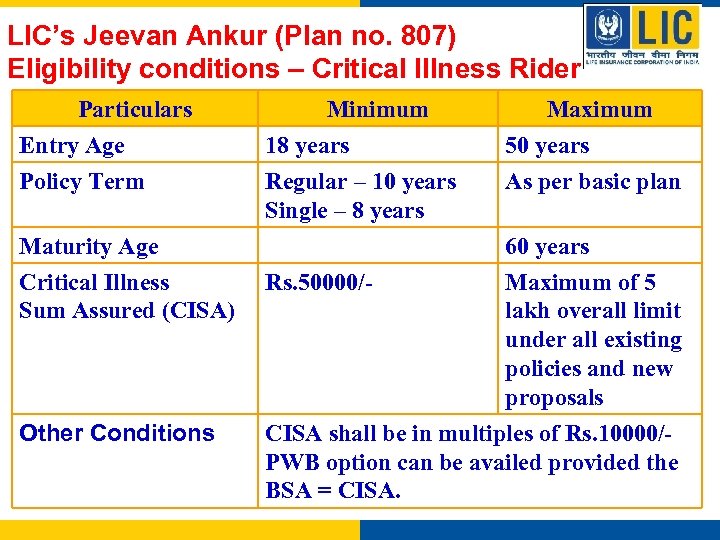 LIC's Jeevan Ankur (Plan no. 807)
Eligibility conditions – Critical Illness Rider

LIC
भारतीय जीवन बीमा निगम
LIFE INSURANCE CORPORATION OF INDIA

| Particulars | Minimum | Maximum |
|---|---|---|
| Entry Age | 18 years | 50 years |
| Policy Term | Regular – 10 years Single – 8 years | As per basic plan |
| Maturity Age | | 60 years |
| Critical Illness Sum Assured (CISA) | Rs.50000/- | Maximum of 5 lakh overall limit under all existing policies and new proposals |
| Other Conditions | CISA shall be in multiples of Rs.10000/- PWB option can be availed provided the BSA = CISA. | |